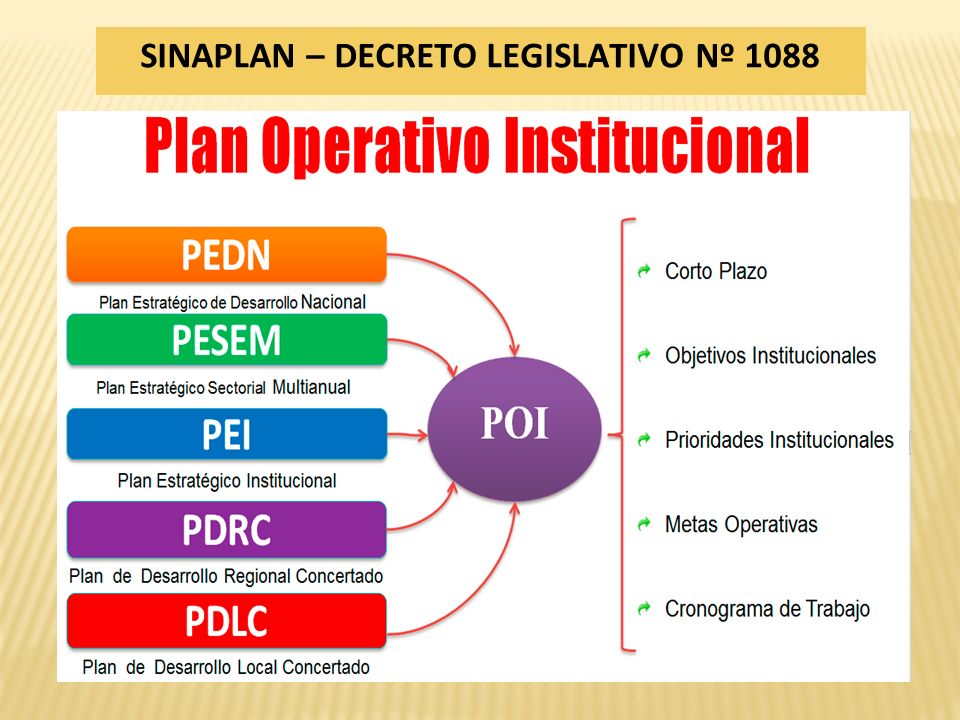 SINAPLAN – DECRETO LEGISLATIVO Nº 1088

Plan Operativo Institucional

PEDN
Plan Estratégico de Desarrollo Nacional

PESEM
Plan Estratégico Sectorial Multianual

PEI
Plan Estratégico Institucional

PDRC
Plan de Desarrollo Regional Concertado

PDLC
Plan de Desarrollo Local Concertado

POI

Corto Plazo

Objetivos Institucionales

Prioridades Institucionales

Metas Operativas

Cronograma de Trabajo